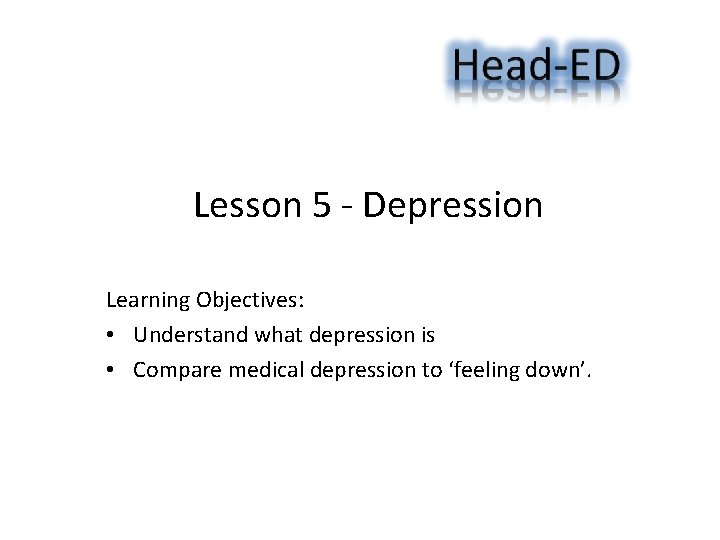 Head-ED

Lesson 5 - Depression

Learning Objectives:

• Understand what depression is

• Compare medical depression to ‘feeling down’.